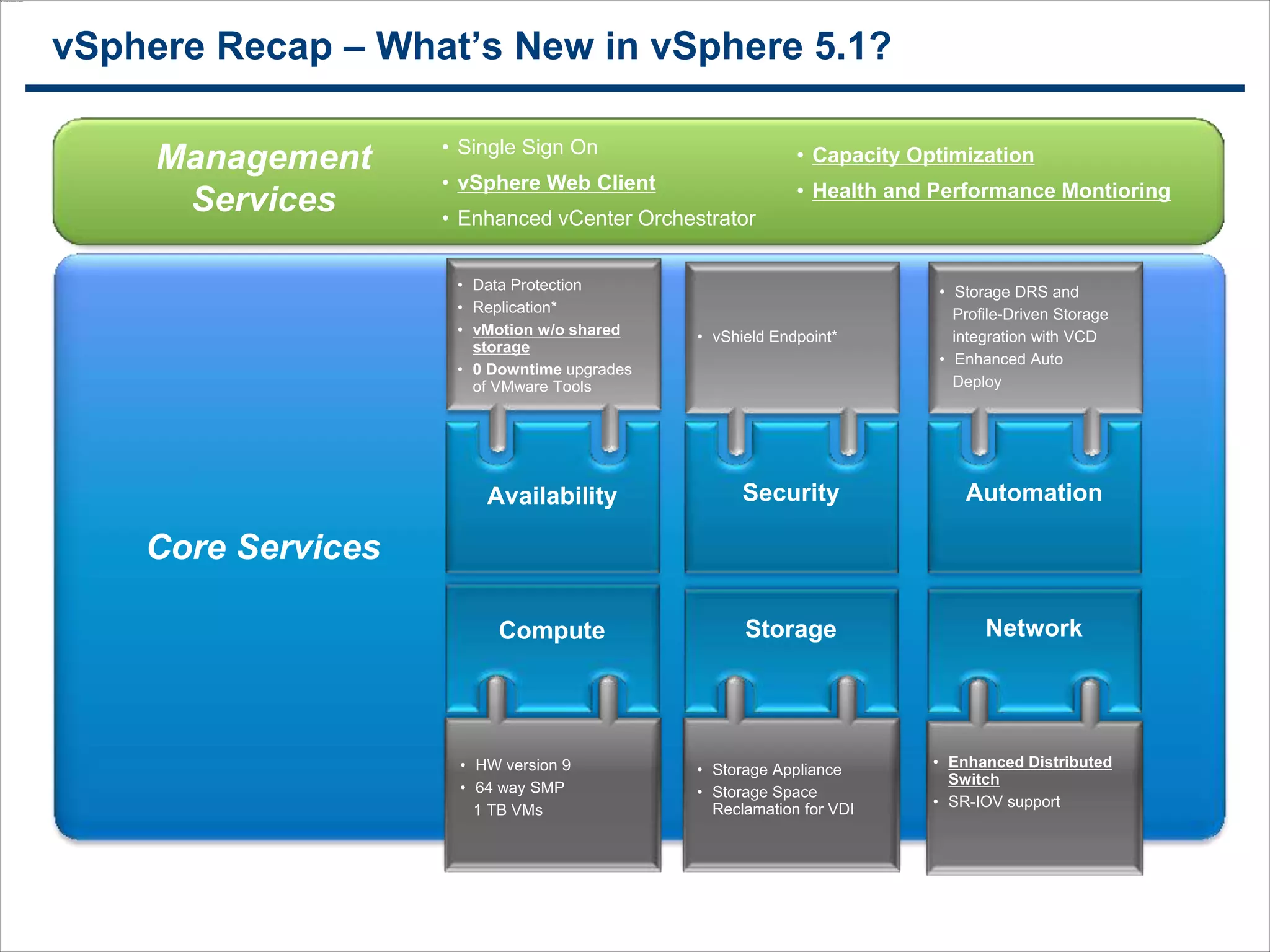 vSphere Recap – What's New in vSphere 5.1?

Management Services

• Single Sign On
• vSphere Web Client
• Enhanced vCenter Orchestrator

• Capacity Optimization
• Health and Performance Montioring

Core Services

• Data Protection
• Replication*
• vMotion w/o shared storage
• 0 Downtime upgrades of VMware Tools

Availability

• vShield Endpoint*

Security

• Storage DRS and Profile-Driven Storage integration with VCD
• Enhanced Auto Deploy

Automation

Compute

• HW version 9
• 64 way SMP
1 TB VMs

Storage

• Storage Appliance
• Storage Space Reclamation for VDI

Network

• Enhanced Distributed Switch
• SR-IOV support